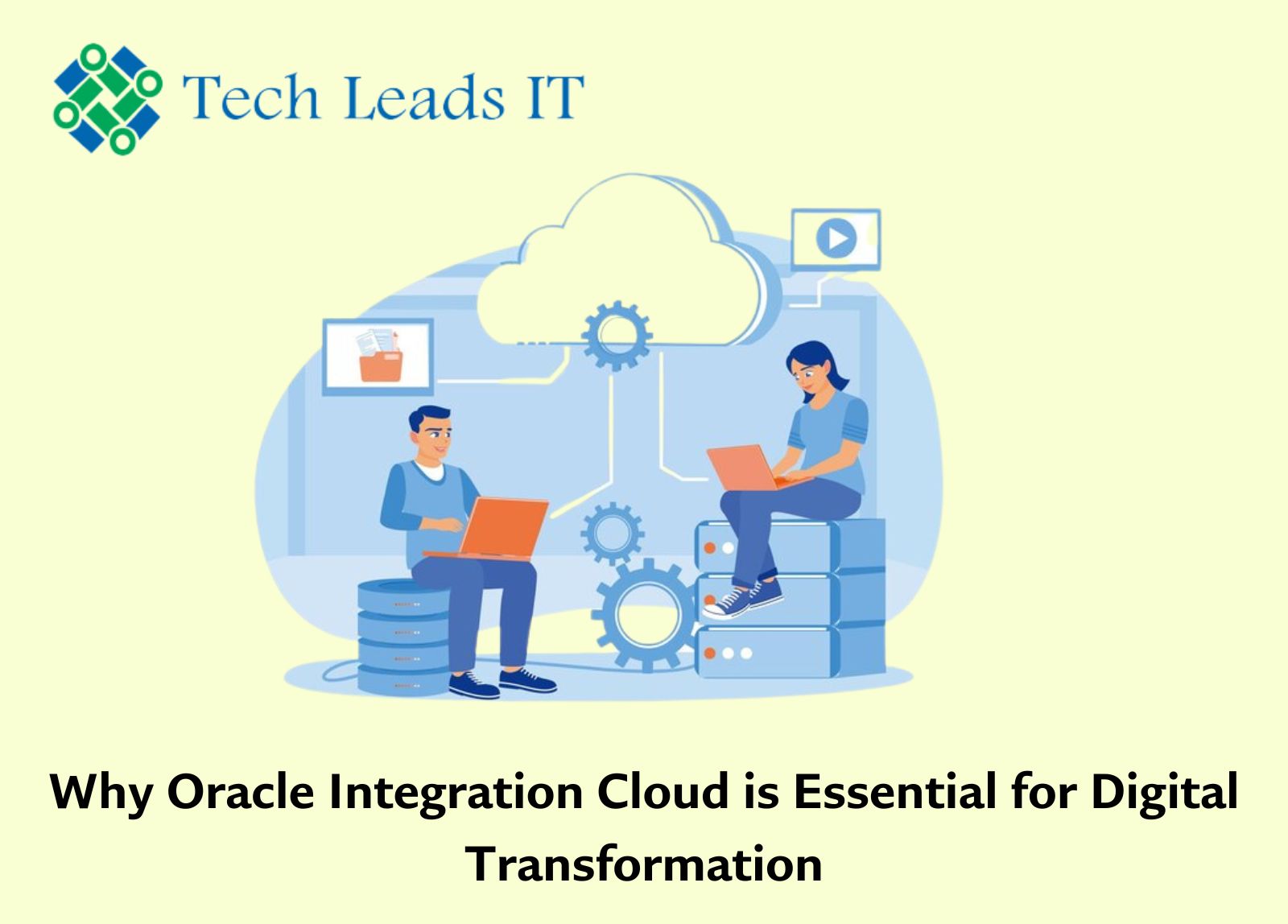 Tech Leads IT

Why Oracle Integration Cloud is Essential for Digital Transformation